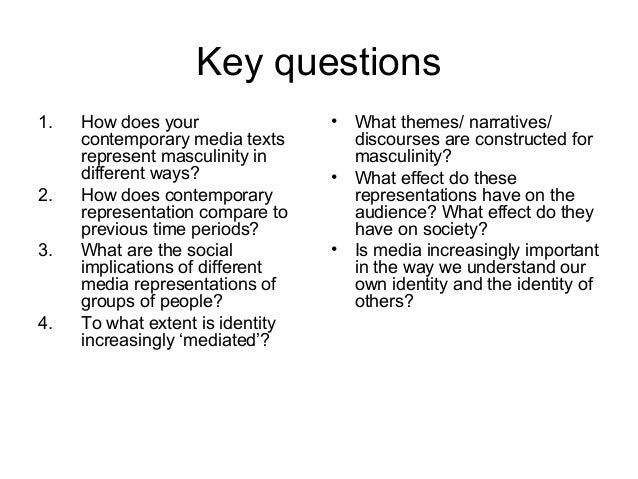 Key questions

1. How does your contemporary media texts represent masculinity in different ways?
2. How does contemporary representation compare to previous time periods?
3. What are the social implications of different media representations of groups of people?
4. To what extent is identity increasingly ‘mediated’?

• What themes/ narratives/ discourses are constructed for masculinity?
• What effect do these representations have on the audience? What effect do they have on society?
• Is media increasingly important in the way we understand our own identity and the identity of others?